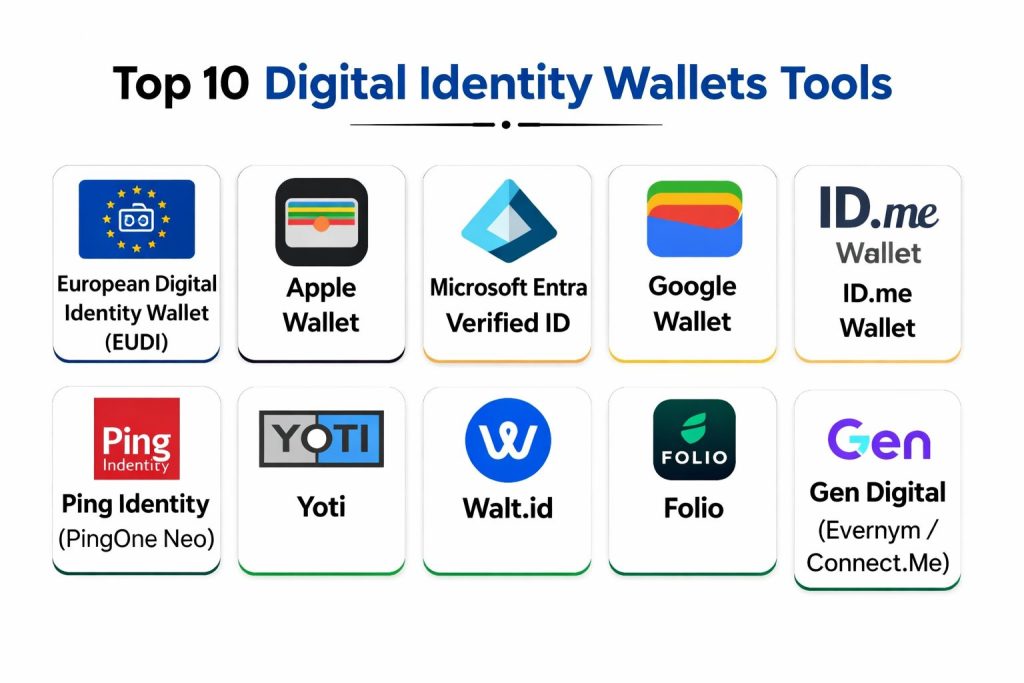 Top 10 Digital Identity Wallets Tools

European Digital Identity Wallet (EUDI)

Apple Wallet

Microsoft Entra Verified ID

Google Wallet

ID.me Wallet

ID.me Wallet

Ping Indentity

Ping Identity (PingOne Neo)

YOTI

Yoti

Walt.id

FOLIO

Folio

Gen

Gen Digital (Evernym / Connect.Me)